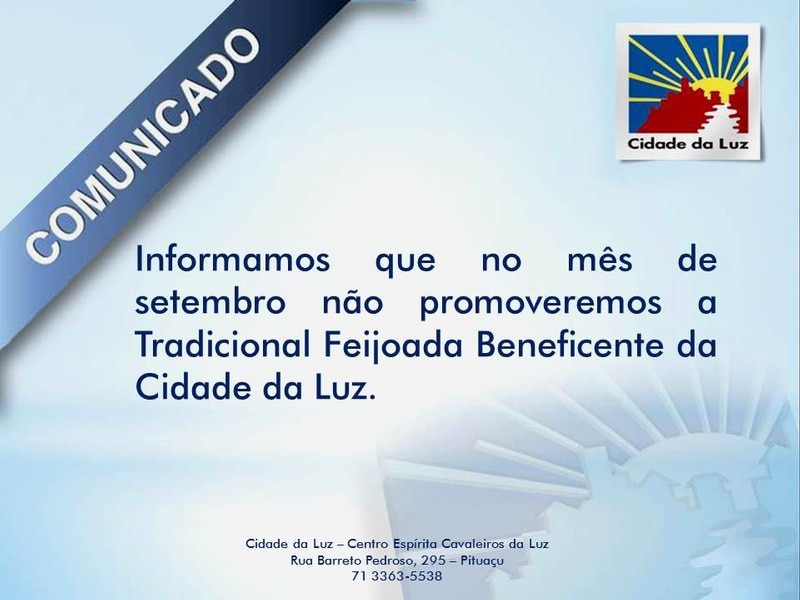 COMUNICADO

Cidade da Luz

Informamos que no mês de setembro não promoveremos a Tradicional Feijoada Beneficente da Cidade da Luz.

Cidade da Luz – Centro Espírita Cavaleiros da Luz
Rua Barreto Pedroso, 295 – Pituaçu
71 3363-5538